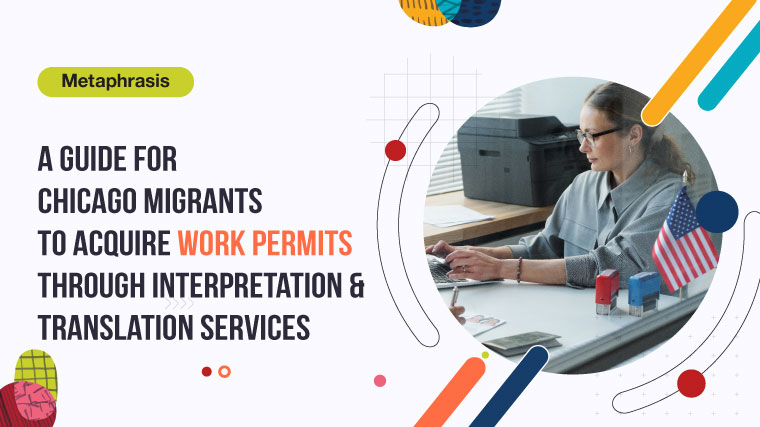 Metaphrasis

A GUIDE FOR CHICAGO MIGRANTS TO ACQUIRE WORK PERMITS THROUGH INTERPRETATION & TRANSLATION SERVICES